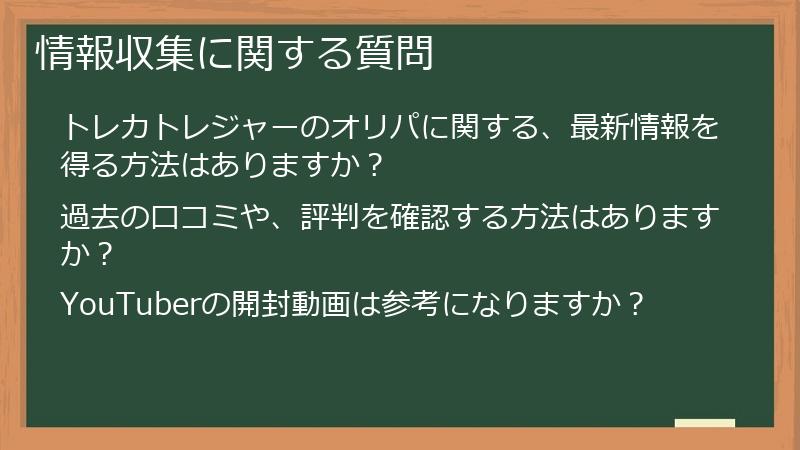 情報収集に関する質問

トレカトレジャーのオリパに関する、最新情報を得る方法はありますか？

過去の口コミや、評判を確認する方法はありますか？

YouTuberの開封動画は参考になりますか？